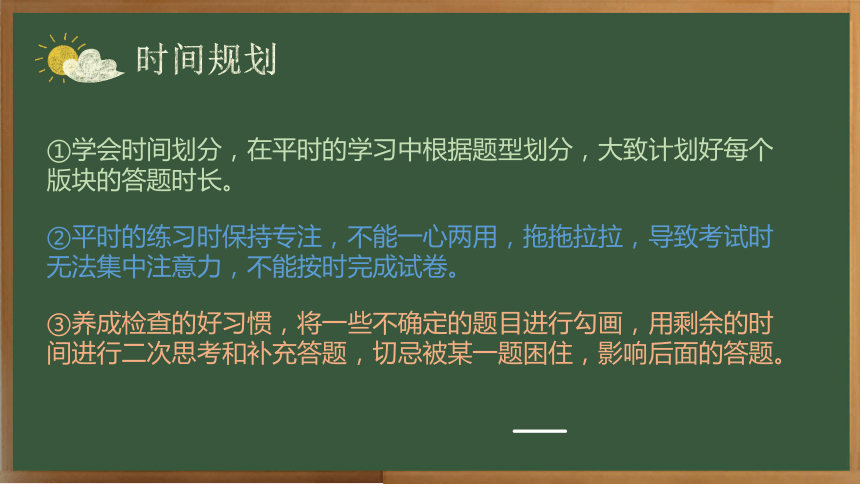 时间规划

①学会时间划分，在平时的学习中根据题型划分，大致计划好每个版块的答题时长。

②平时的练习时保持专注，不能一心两用，拖拖拉拉，导致考试时无法集中注意力，不能按时完成试卷。

③养成检查的好习惯，将一些不确定的题目进行勾画，用剩余的时间进行二次思考和补充答题，切忌被某一题困住，影响后面的答题。